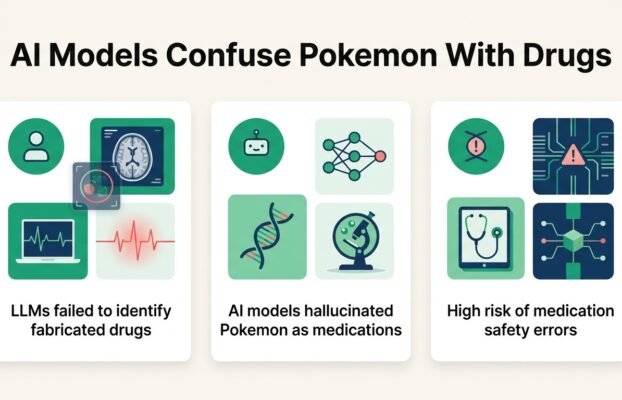 AI Models Confuse Pokemon With Drugs

LLMs failed to identify fabricated drugs

AI models hallucinated Pokemon as medications

High risk of medication safety errors